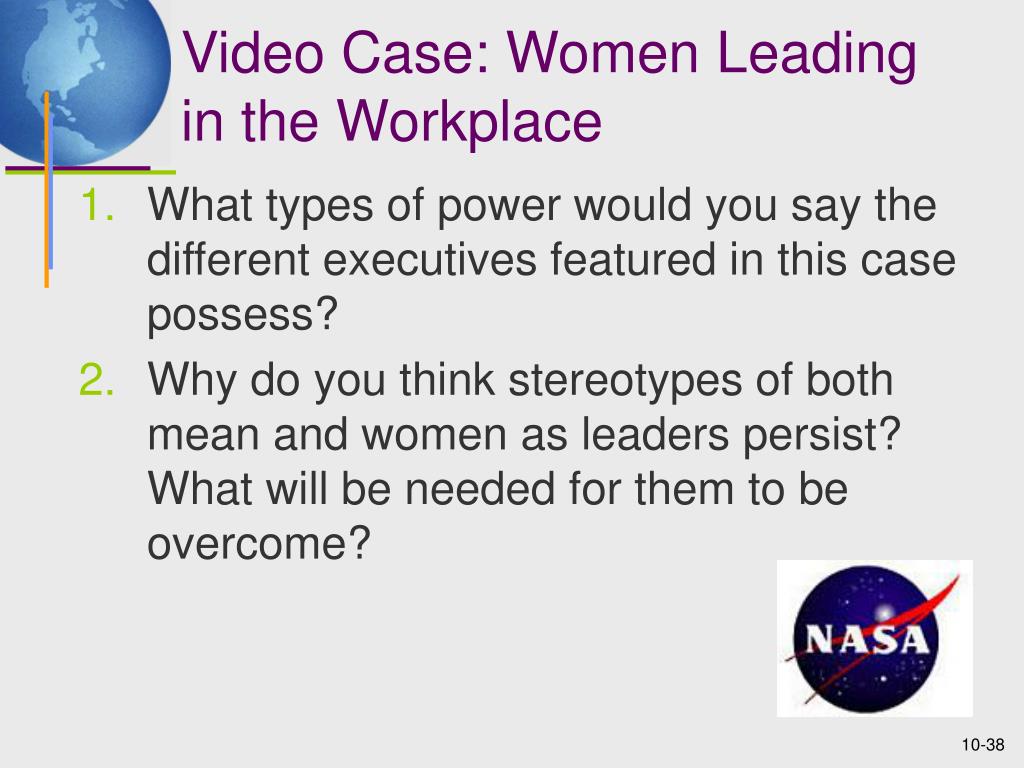 Video Case: Women Leading in the Workplace

1. What types of power would you say the different executives featured in this case possess?
2. Why do you think stereotypes of both mean and women as leaders persist? What will be needed for them to be overcome?

NASA

10-38